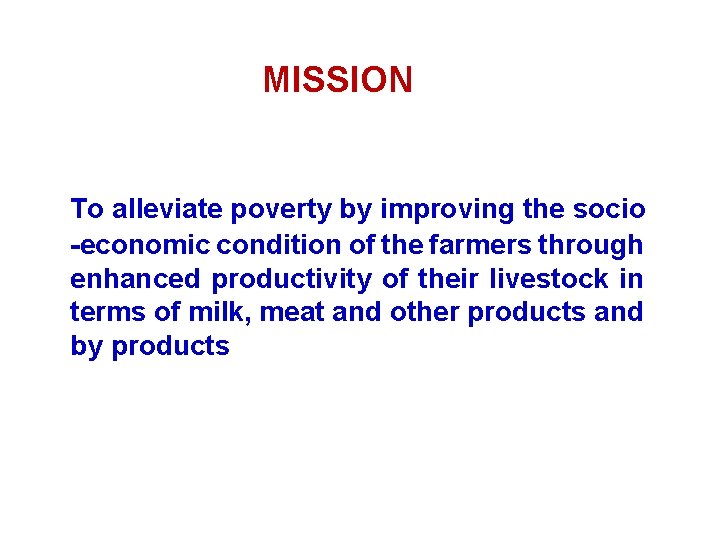 MISSION

To alleviate poverty by improving the socio -economic condition of the farmers through enhanced productivity of their livestock in terms of milk, meat and other products and by products